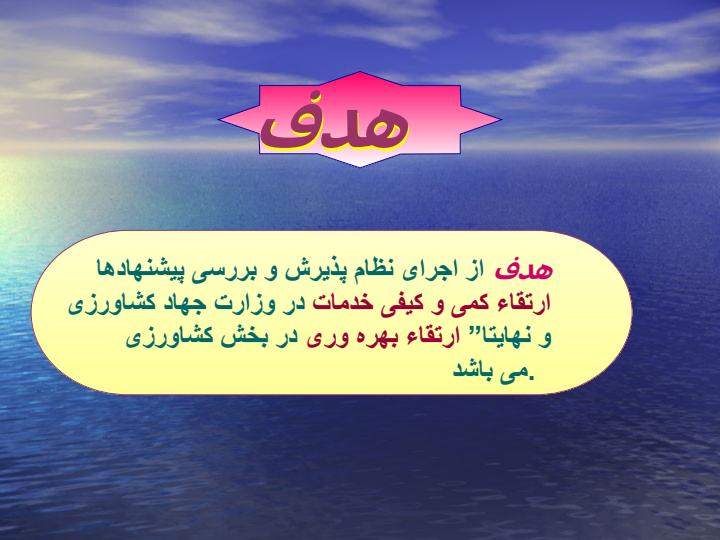 هدف

هدف از اجرای نظام پذیرش و بررسی پیشنهادها ارتقاء کمی و کیفی خدمات در وزارت جهاد کشاورزی و نهایتا" ارتقاء بهره وری در بخش کشاورزی می باشد.